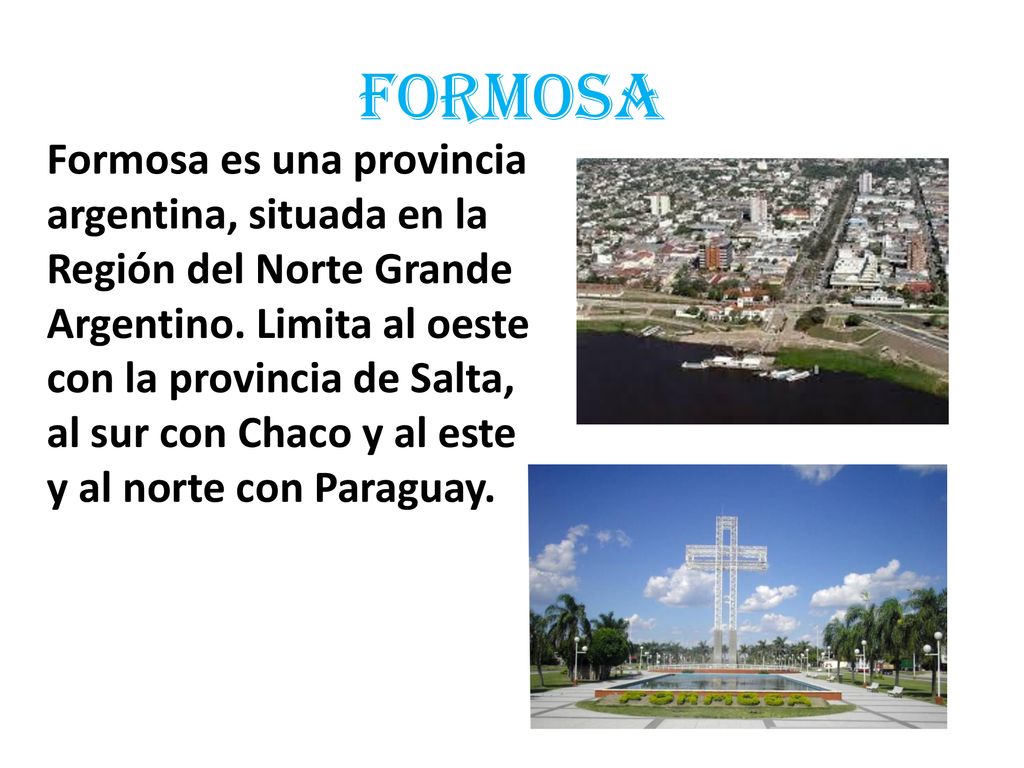 FORMOSA

Formosa es una provincia argentina, situada en la Región del Norte Grande Argentino. Limita al oeste con la provincia de Salta, al sur con Chaco y al este y al norte con Paraguay.

FORMOSA